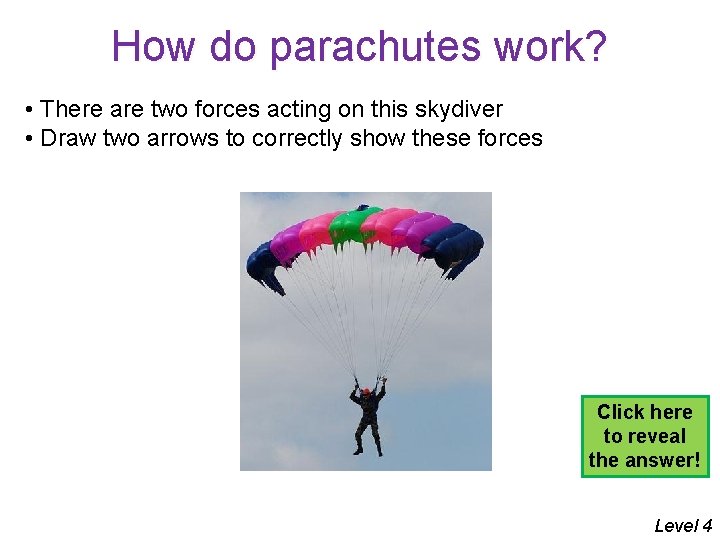 How do parachutes work?

• There are two forces acting on this skydiver
• Draw two arrows to correctly show these forces

Click here to reveal the answer!

Level 4